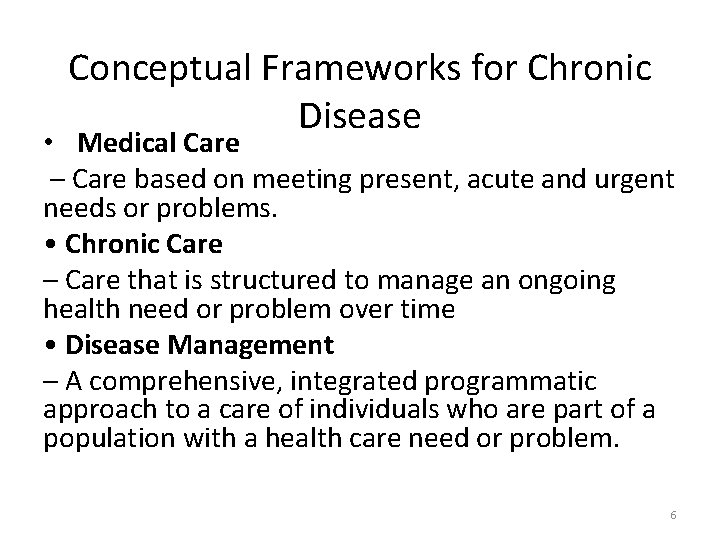 Conceptual Frameworks for Chronic Disease

• Medical Care

– Care based on meeting present, acute and urgent needs or problems.

• Chronic Care

– Care that is structured to manage an ongoing health need or problem over time

• Disease Management

– A comprehensive, integrated programmatic approach to a care of individuals who are part of a population with a health care need or problem.

6